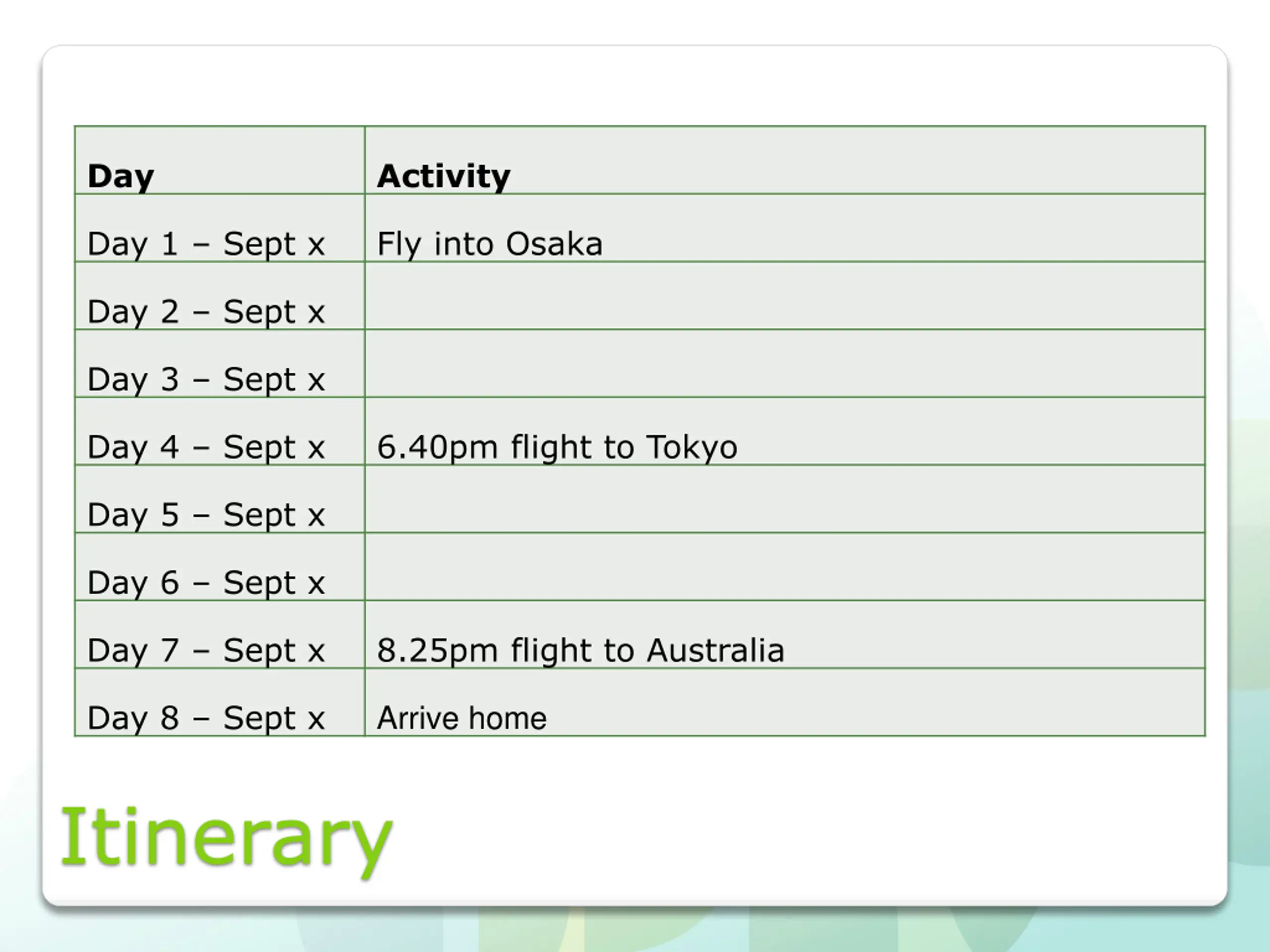 | Day | Activity |
|---|---|
| Day 1 – Sept x | Fly into Osaka |
| Day 2 – Sept x | |
| Day 3 – Sept x | |
| Day 4 – Sept x | 6.40pm flight to Tokyo |
| Day 5 – Sept x | |
| Day 6 – Sept x | |
| Day 7 – Sept x | 8.25pm flight to Australia |
| Day 8 – Sept x | Arrive home |

Itinerary